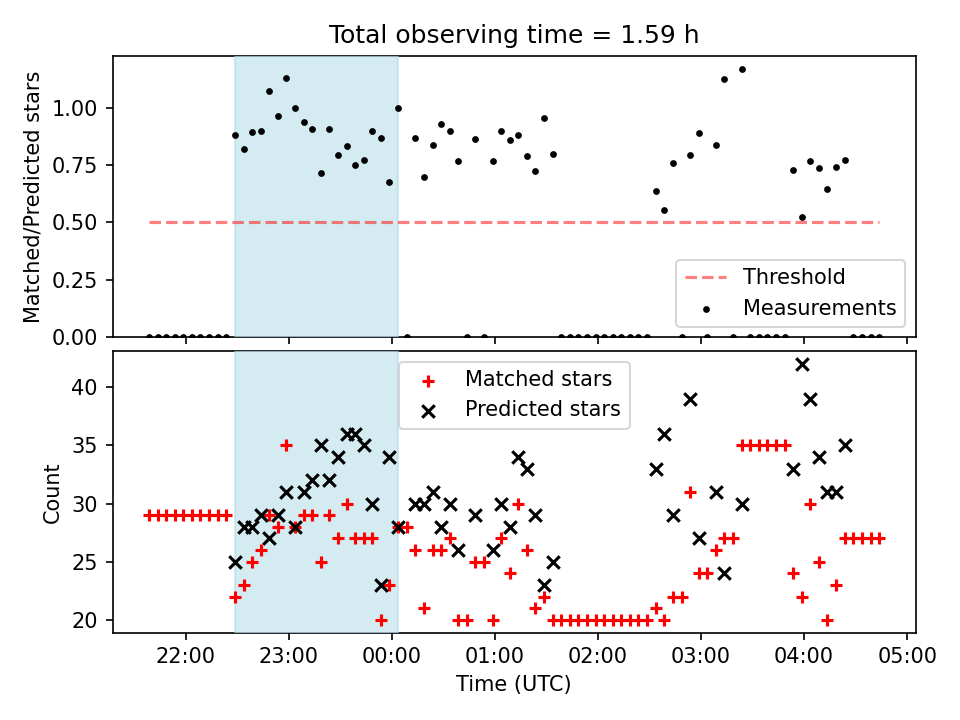 Total observing time = 1.59 h

Matched/Predicted stars

1.00
0.75
0.50
0.25
0.00

Threshold
Measurements

Count

40
35
30
25
20

Matched stars
Predicted stars

22:00 23:00 00:00 01:00 02:00 03:00 04:00 05:00

Time (UTC)